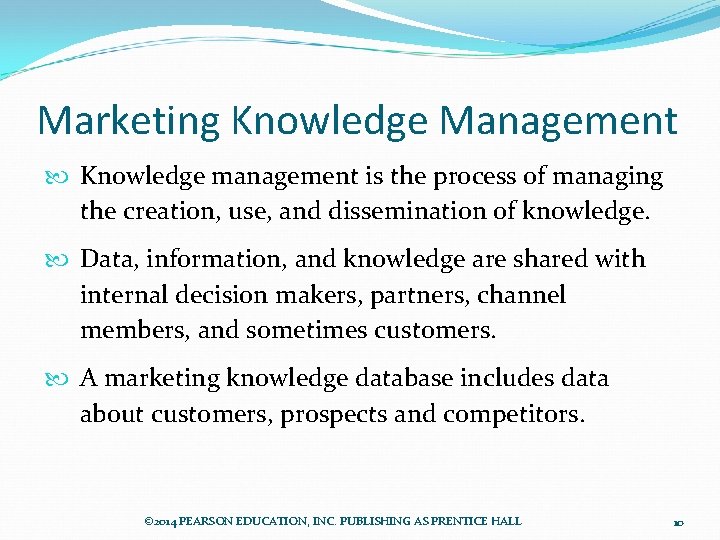 Marketing Knowledge Management

Knowledge management is the process of managing the creation, use, and dissemination of knowledge.

Data, information, and knowledge are shared with internal decision makers, partners, channel members, and sometimes customers.

A marketing knowledge database includes data about customers, prospects and competitors.

©2014 PEARSON EDUCATION, INC. PUBLISHING AS PRENTICE HALL

10